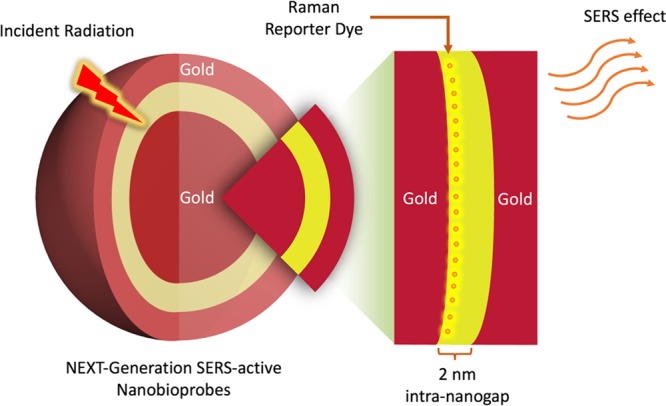 Incident Radiation

Raman Reporter Dye

SERS effect

Gold

Gold

Gold

Gold

NEXT-Generation SERS-active Nanobioprobes

2 nm intra-nanogap